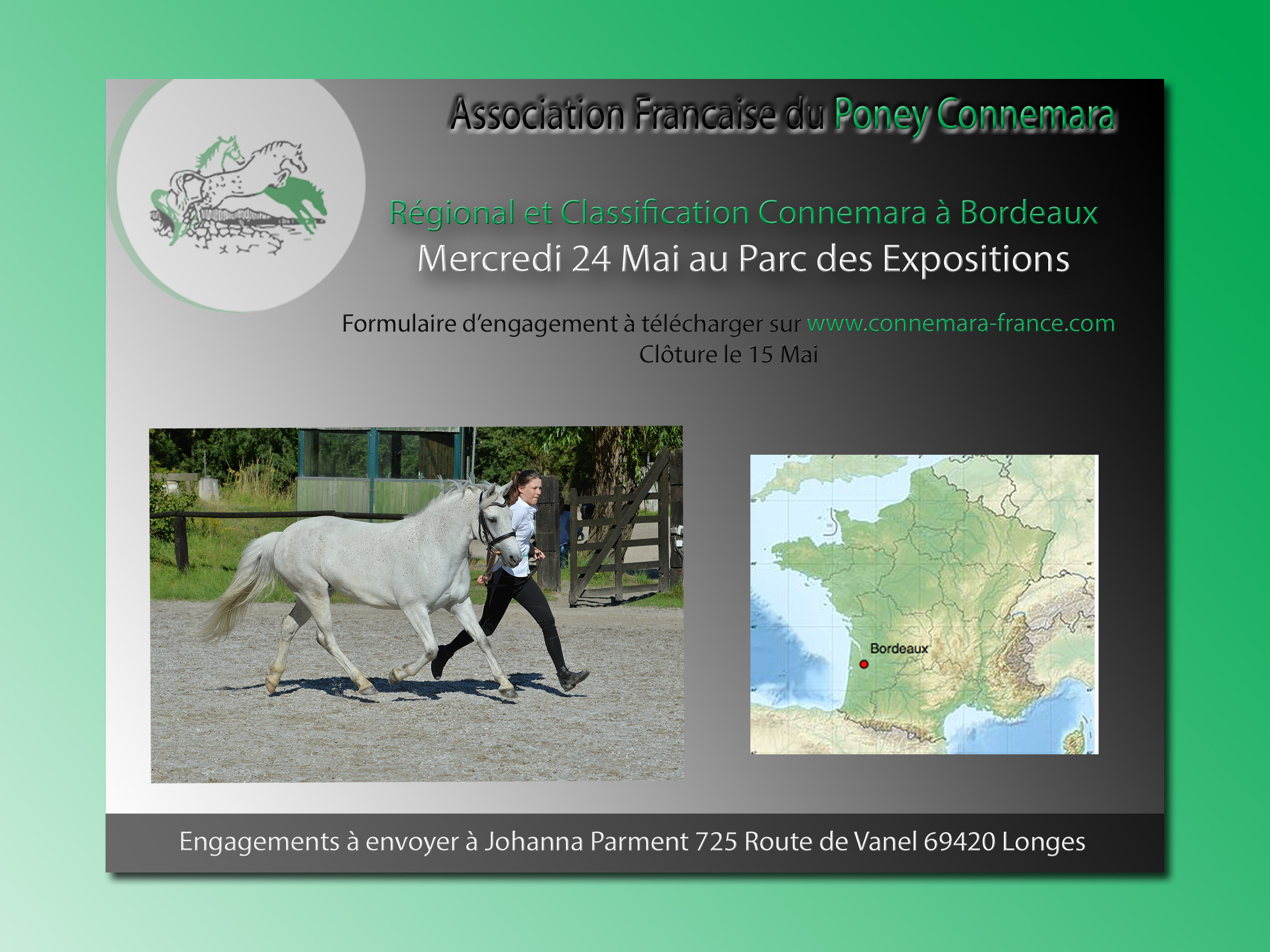 Association Francaise du Poney Connemara

Régional et Classification Connemara à Bordeaux
Mercredi 24 Mai au Parc des Expositions

Formulaire d'engagement à télécharger sur www.connemara-france.com
Clôture le 15 Mai

Bordeaux

Engagements à envoyer à Johanna Parment 725 Route de Vanel 69420 Longes